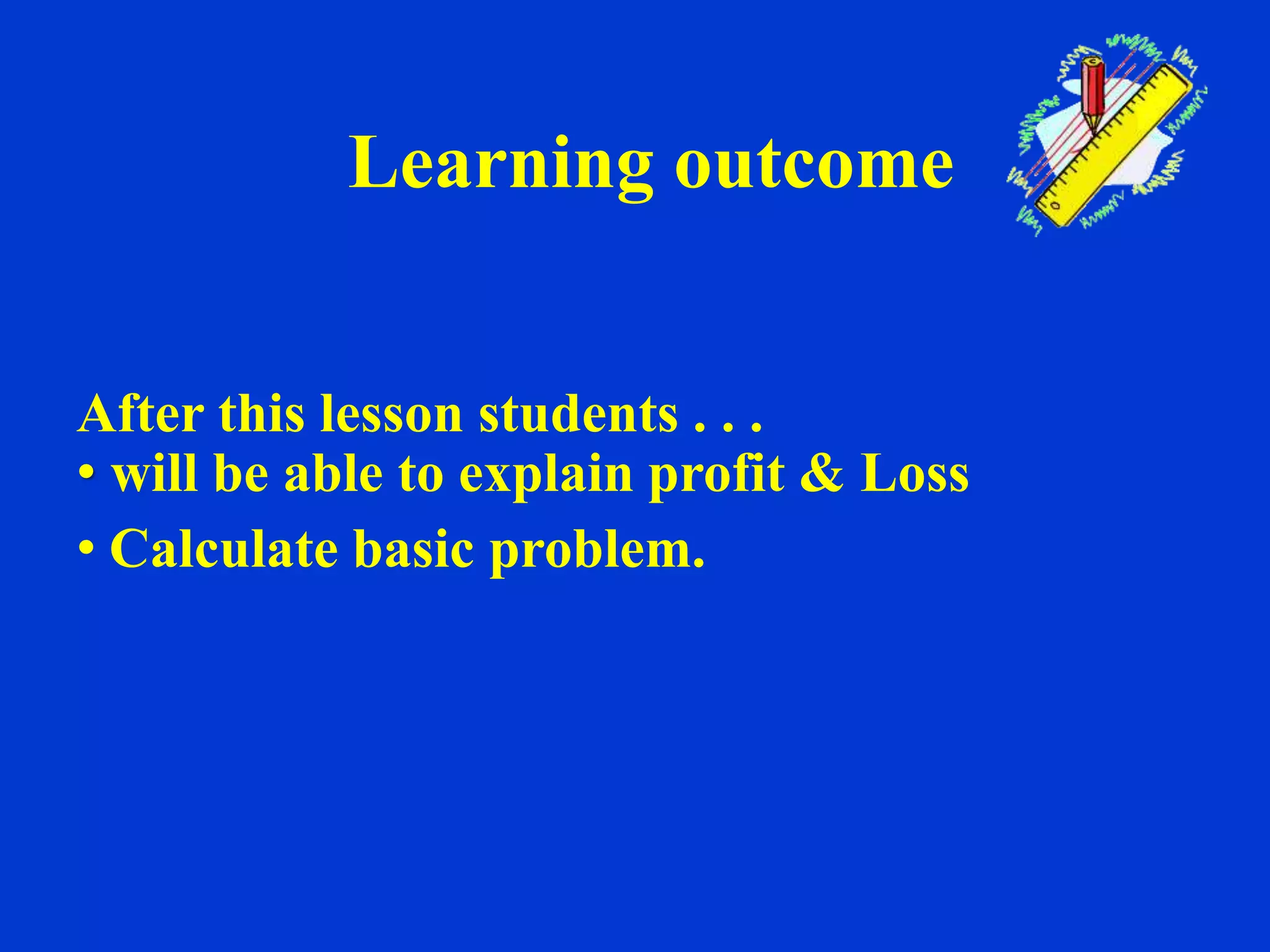 Learning outcome

After this lesson students . . .
• will be able to explain profit & Loss
• Calculate basic problem.